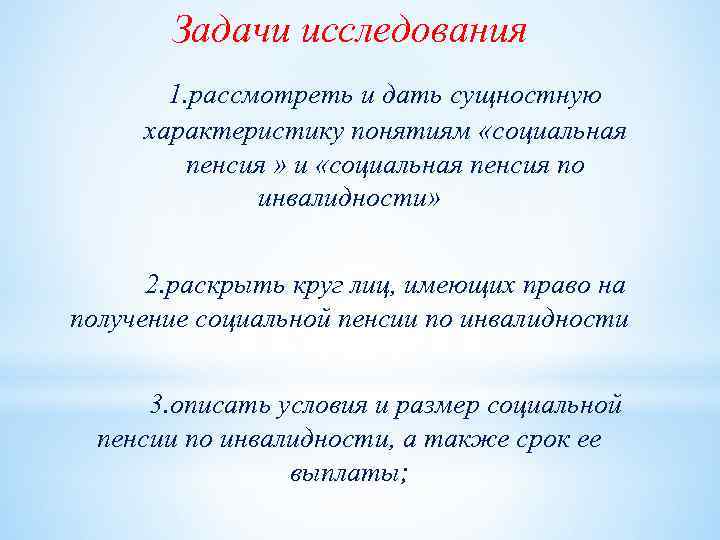 Задачи исследования

1.рассмотреть и дать сущностную характеристику понятиям «социальная пенсия » и «социальная пенсия по инвалидности»

2.раскрыть круг лиц, имеющих право на получение социальной пенсии по инвалидности

3.описать условия и размер социальной пенсии по инвалидности, а также срок ее выплаты;